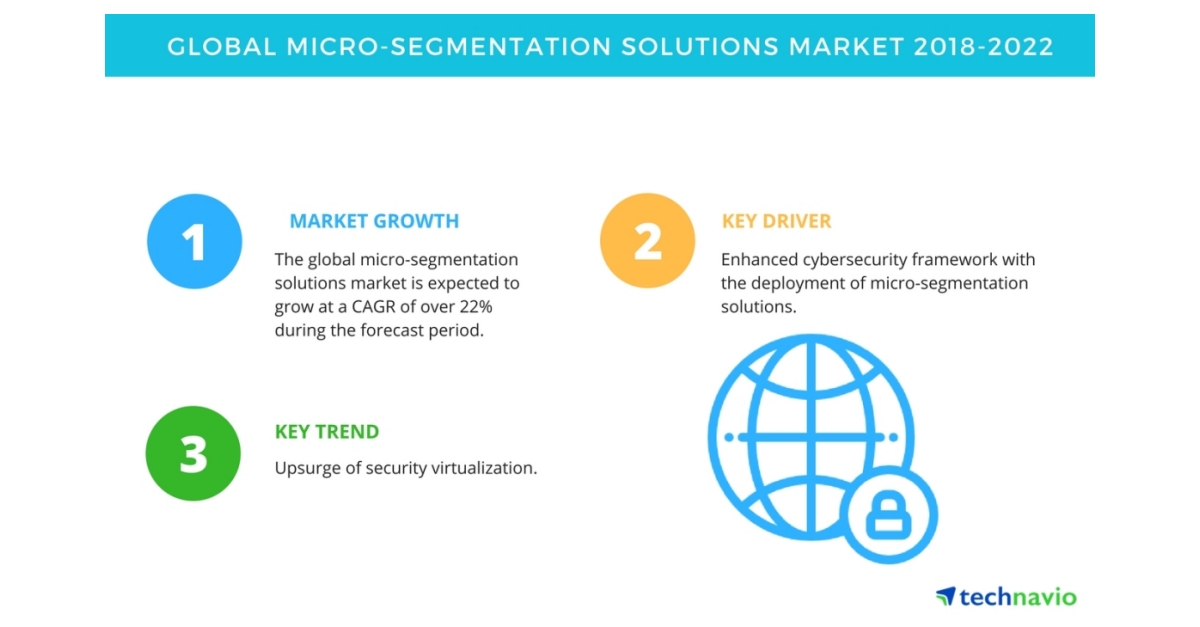 GLOBAL MICRO-SEGMENTATION SOLUTIONS MARKET 2018-2022

1

MARKET GROWTH

The global micro-segmentation solutions market is expected to grow at a CAGR of over 22% during the forecast period.

2

KEY DRIVER

Enhanced cybersecurity framework with the deployment of micro-segmentation solutions.

3

KEY TREND

Upsurge of security virtualization.

technavio